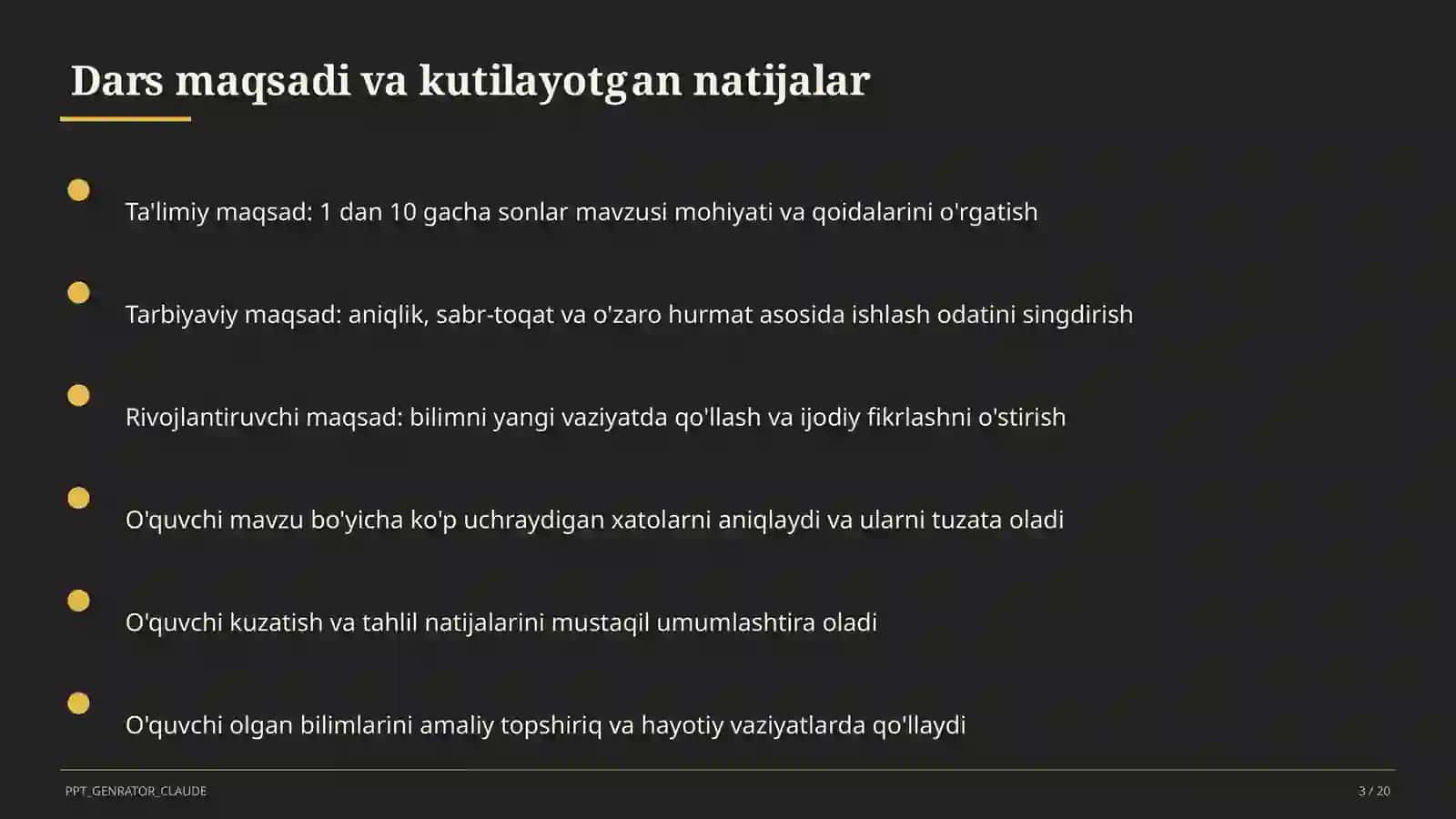 Dars maqsadi va kutilayotgan natijalar

Ta'limiy maqsad: 1 dan 10 gacha sonlar mavzusi mohiyati va qoidalarini o'rgatish

Tarbiyaviy maqsad: aniqlik, sabr-toqat va o'zaro hurmat asosida ishlash odatini singdirish

Rivojlantiruvchi maqsad: bilimni yangi vaziyatda qo'llash va ijodiy fikrlashni o'stirish

O'quvchi mavzu bo'yicha ko'p uchraydigan xatolarni aniqlaydi va ularni tuzata oladi

O'quvchi kuzatish va tahlil natijalarini mustaqil umumlashtira oladi

O'quvchi olgan bilimlarini amaliy topshiriq va hayotiy vaziyatlarda qo'llaydi

PPT_GENRATOR_CLAUDE

3 / 20